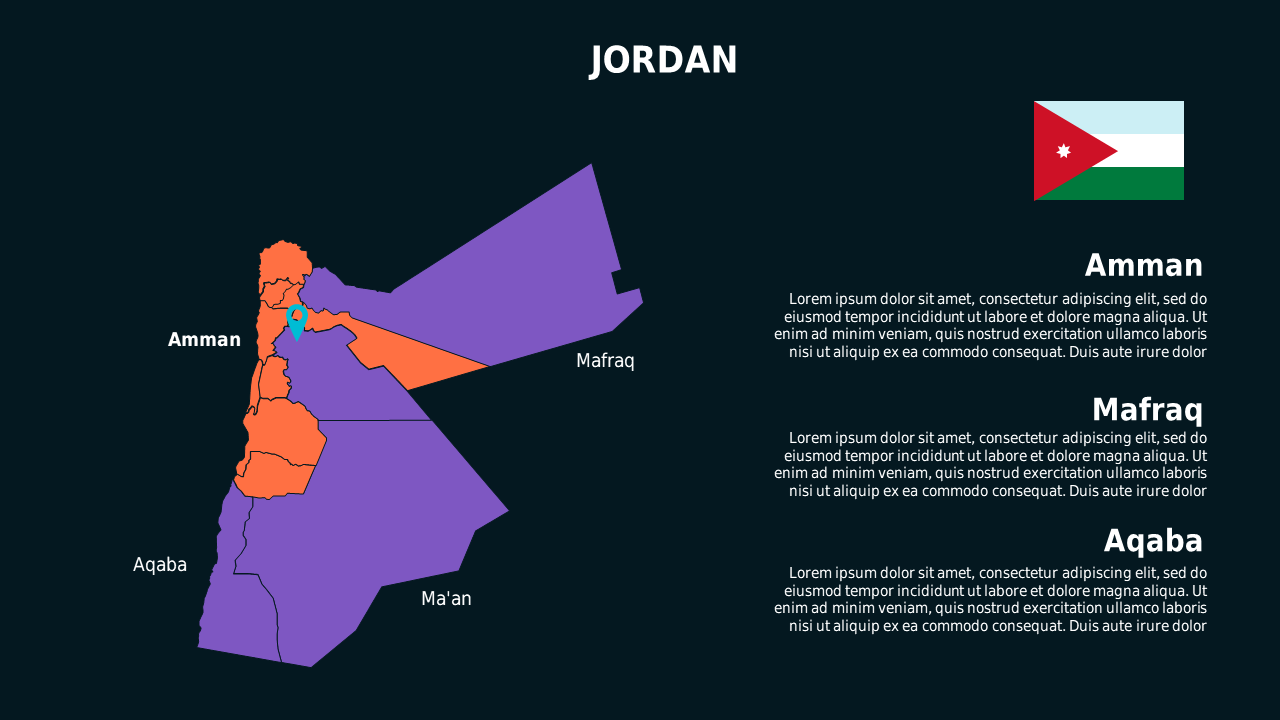 JORDAN

Amman

Mafraq

Aqaba

Ma'an

Amman

Lorem ipsum dolor sit amet, consectetur adipiscing elit, sed do eiusmod tempor incididunt ut labore et dolore magna aliqua. Ut enim ad minim veniam, quis nostrud exercitation ullamco laboris nisi ut aliquip ex ea commodo consequat. Duis aute irure dolor

Mafraq

Lorem ipsum dolor sit amet, consectetur adipiscing elit, sed do eiusmod tempor incididunt ut labore et dolore magna aliqua. Ut enim ad minim veniam, quis nostrud exercitation ullamco laboris nisi ut aliquip ex ea commodo consequat. Duis aute irure dolor

Aqaba

Lorem ipsum dolor sit amet, consectetur adipiscing elit, sed do eiusmod tempor incididunt ut labore et dolore magna aliqua. Ut enim ad minim veniam, quis nostrud exercitation ullamco laboris nisi ut aliquip ex ea commodo consequat. Duis aute irure dolor